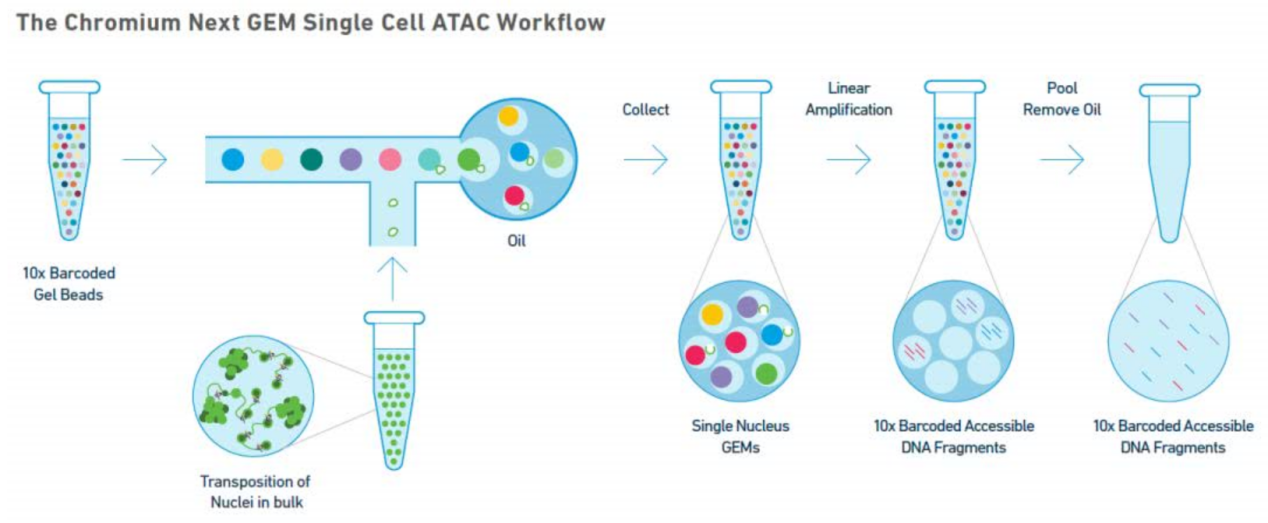 The Chromium Next GEM Single Cell ATAC Workflow

10x Barcoded Gel Beads

Oil

Transposition of Nuclei in bulk

Collect

Single Nucleus GEMs

Linear Amplification

10x Barcoded Accessible DNA Fragments

Pool Remove Oil

10x Barcoded Accessible DNA Fragments